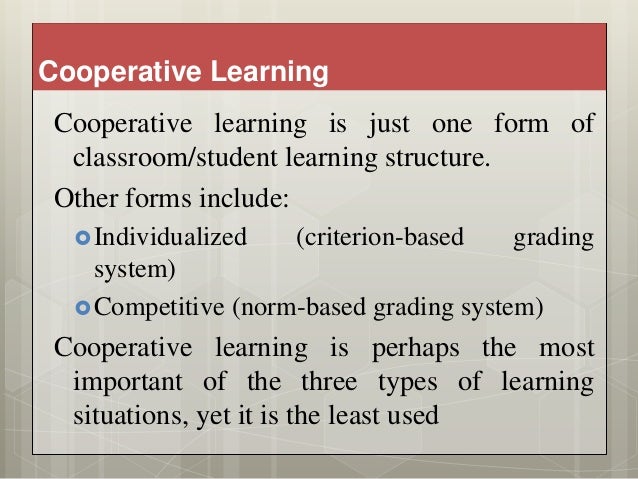 Cooperative Learning

Cooperative learning is just one form of classroom/student learning structure.

Other forms include:

Individualized (criterion-based grading system)

Competitive (norm-based grading system)

Cooperative learning is perhaps the most important of the three types of learning situations, yet it is the least used